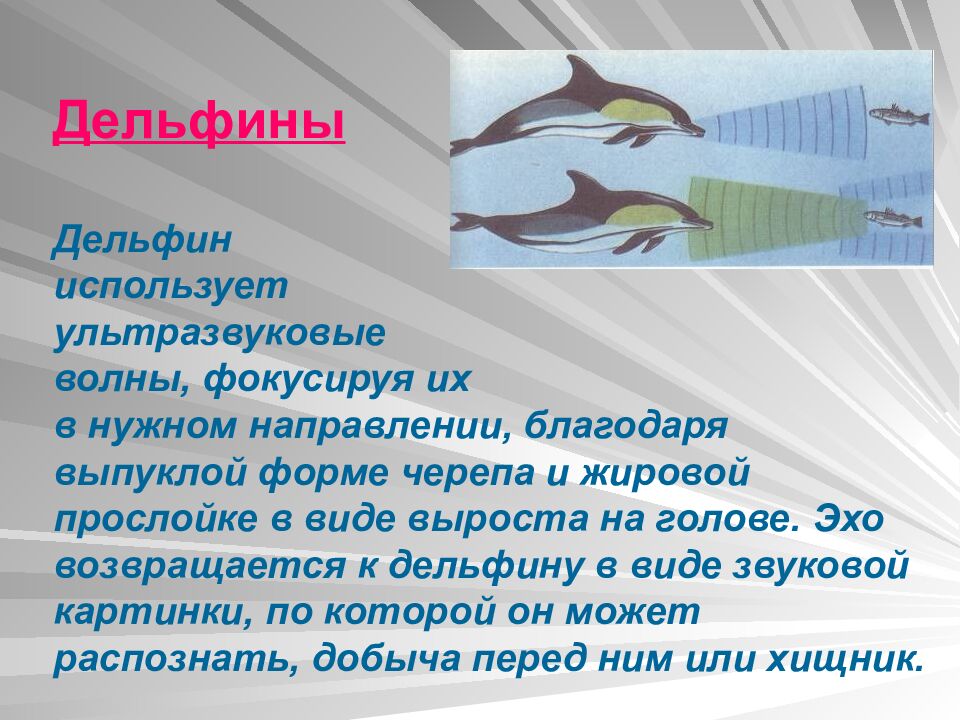 Дельфины

Дельфин использует ультразвуковые волны, фокусируя их в нужном направлении, благодаря выпуклой форме черепа и жировой прослойке в виде выроста на голове. Эхо возвращается к дельфину в виде звуковой картинки, по которой он может распознать, добыча перед ним или хищник.